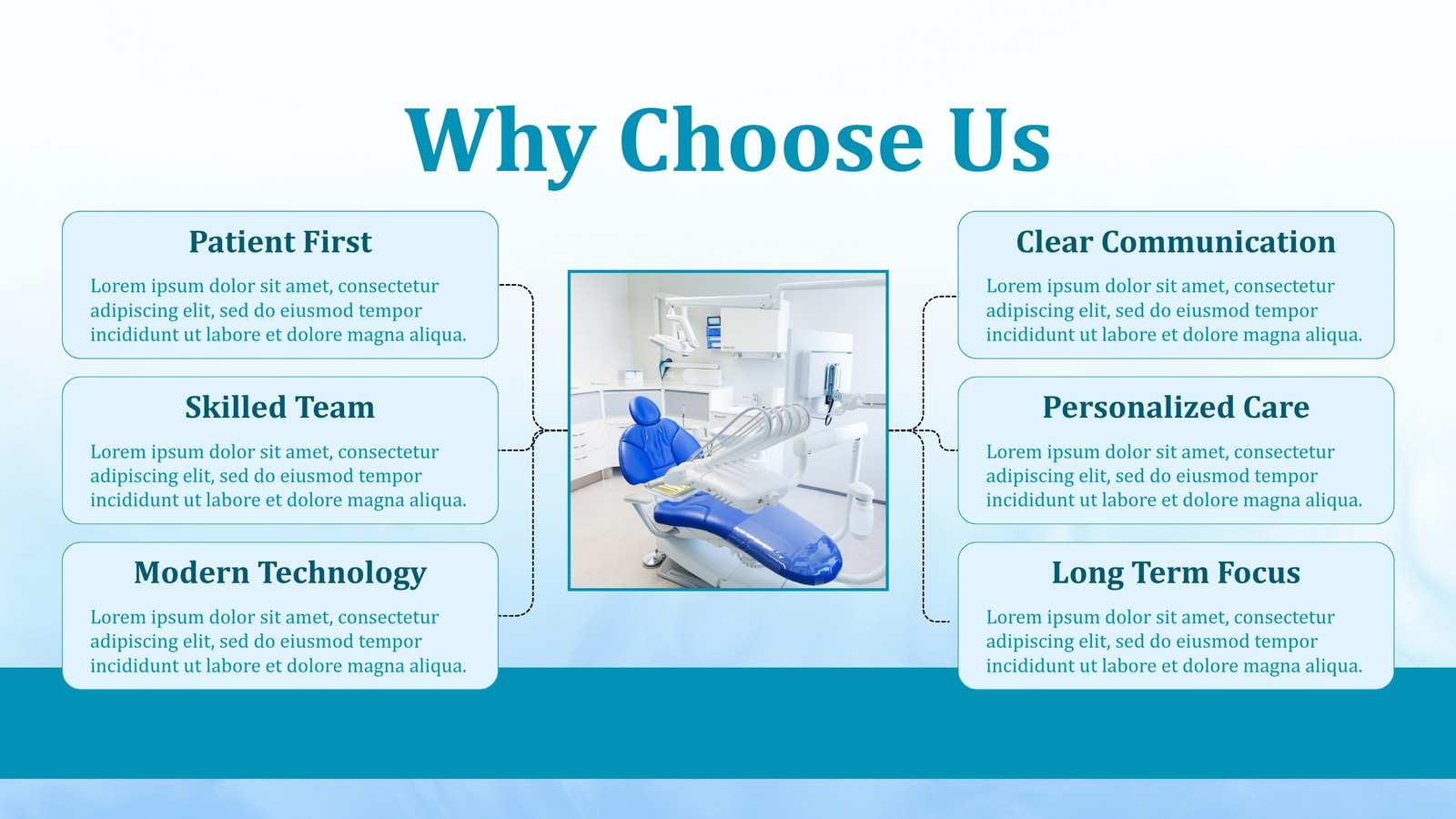 Why Choose Us

Patient First

Lorem ipsum dolor sit amet, consectetur adipiscing elit, sed do eiusmod tempor incididunt ut labore et dolore magna aliqua.

Skilled Team

Lorem ipsum dolor sit amet, consectetur adipiscing elit, sed do eiusmod tempor incididunt ut labore et dolore magna aliqua.

Modern Technology

Lorem ipsum dolor sit amet, consectetur adipiscing elit, sed do eiusmod tempor incididunt ut labore et dolore magna aliqua.

Clear Communication

Lorem ipsum dolor sit amet, consectetur adipiscing elit, sed do eiusmod tempor incididunt ut labore et dolore magna aliqua.

Personalized Care

Lorem ipsum dolor sit amet, consectetur adipiscing elit, sed do eiusmod tempor incididunt ut labore et dolore magna aliqua.

Long Term Focus

Lorem ipsum dolor sit amet, consectetur adipiscing elit, sed do eiusmod tempor incididunt ut labore et dolore magna aliqua.